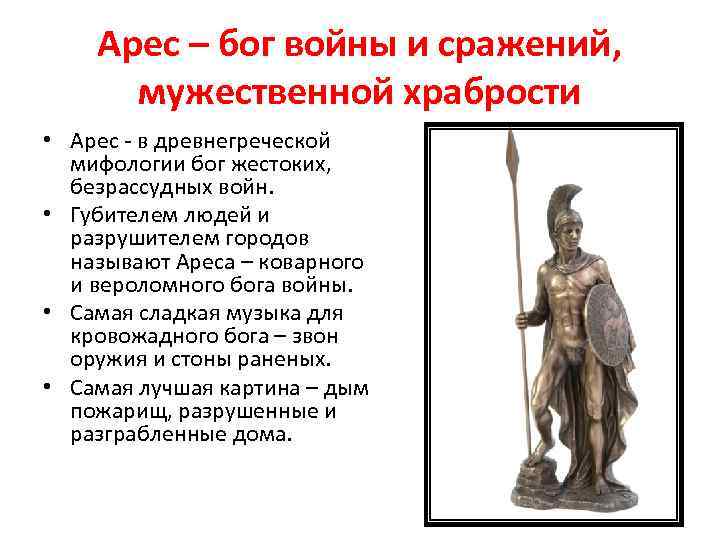 Арес – бог войны и сражений, мужественной храбрости

• Арес - в древнегреческой мифологии бог жестоких, безрассудных войн.
• Губителем людей и разрушителем городов называют Ареса – коварного и вероломного бога войны.
• Самая сладкая музыка для кровожадного бога – звон оружия и стоны раненых.
• Самая лучшая картина – дым пожарищ, разрушенные и разграбленные дома.